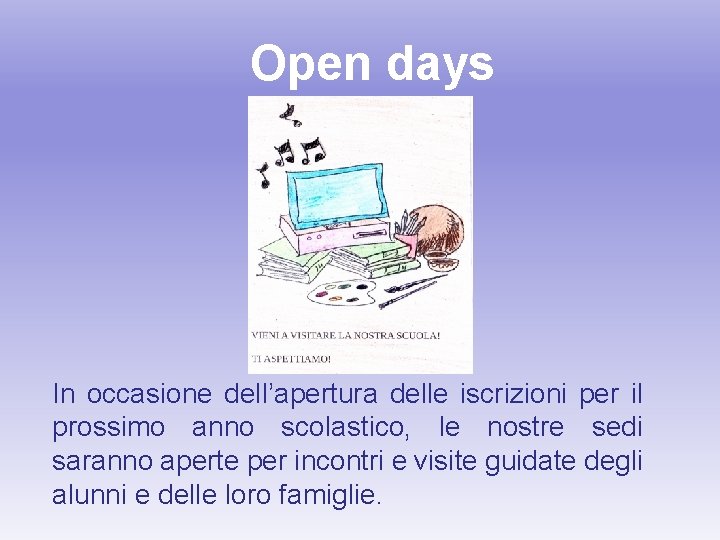 Open days

VIENI A VISITARE LA NOSTRA SCUOLA!

TI ASPETTIAMO!

In occasione dell’apertura delle iscrizioni per il prossimo anno scolastico, le nostre sedi saranno aperte per incontri e visite guidate degli alunni e delle loro famiglie.